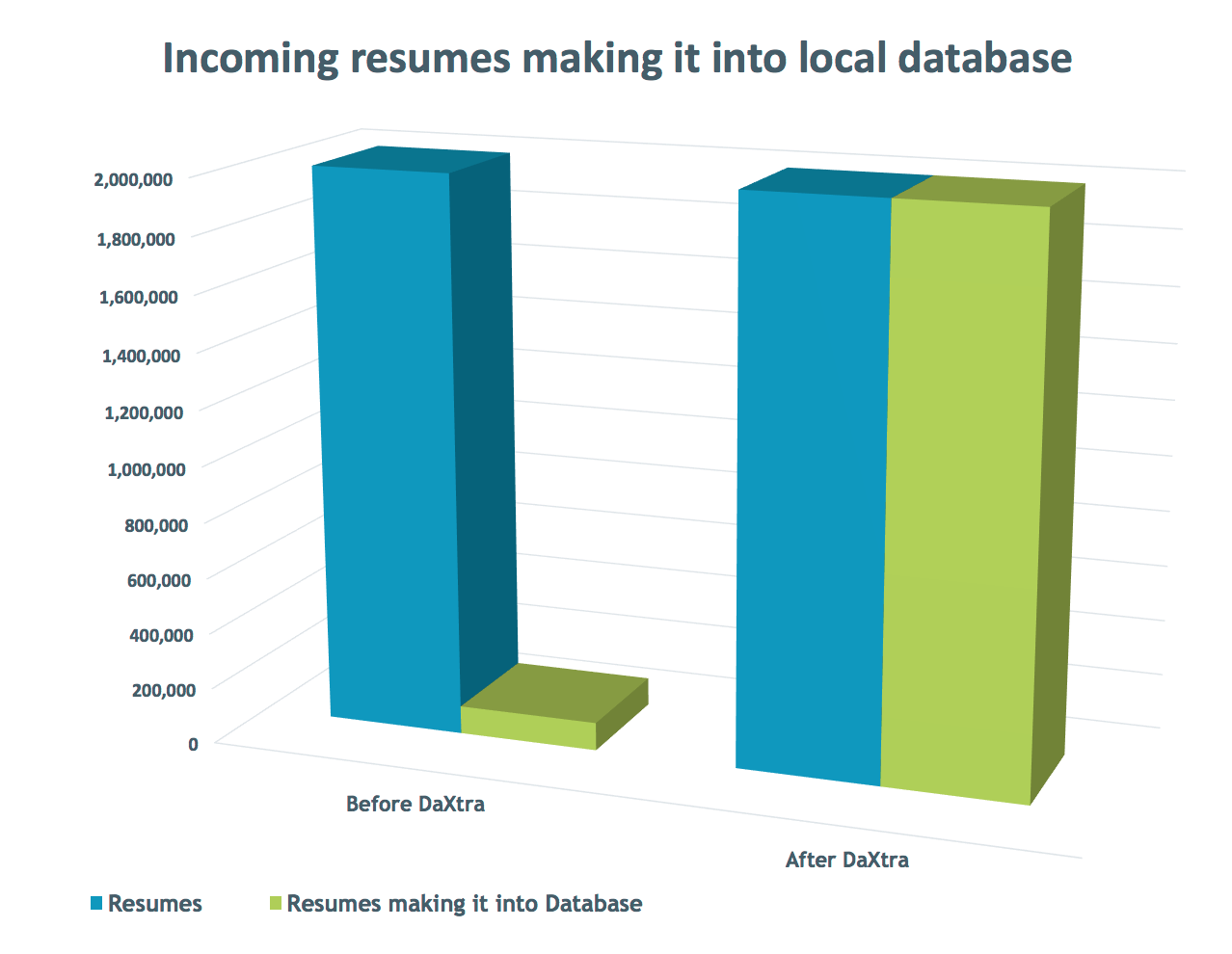 Incoming resumes making it into local database

2,000,000
1,800,000
1,600,000
1,400,000
1,200,000
1,000,000
800,000
600,000
400,000
200,000
0

Before DaXtra

After DaXtra

Resumes
Resumes making it into Database